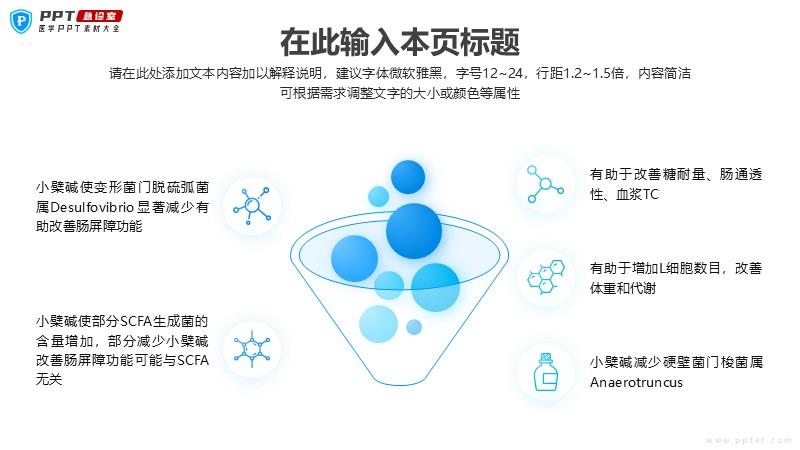 PPT 急诊室
医学PPT素材大全

在此输入本页标题

请在此处添加文本内容加以解释说明，建议字体微软雅黑，字号12~24，行距1.2~1.5倍，内容简洁
可根据需求调整文字的大小或颜色等属性

小檗碱使变形菌门脱硫弧菌属Desulfovibrio显著减少有助改善肠屏障功能

小檗碱使部分SCFA生成菌的含量增加，部分减少小檗碱改善肠屏障功能可能与SCFA无关

有助于改善糖耐量、肠通透性、血浆TC

有助于增加L细胞数目，改善体重和代谢

小檗碱减少硬壁菌门梭菌属Anaerotruncus

www.ppter.com